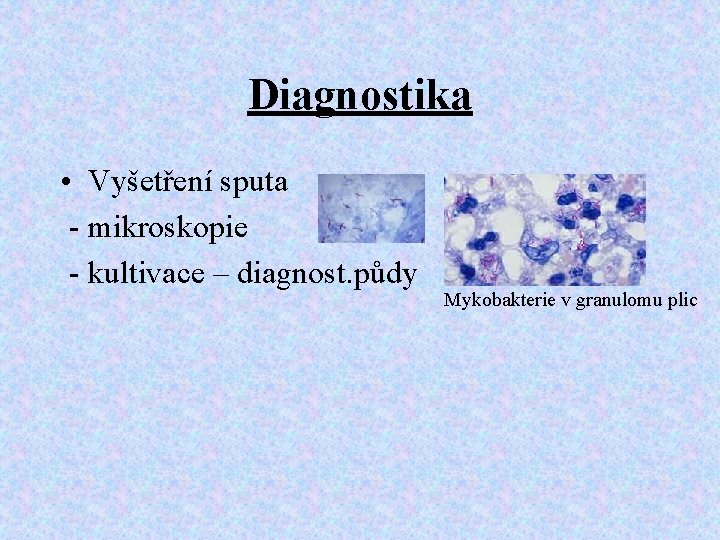 Diagnostika

• Vyšetření sputa
- mikroskopie
- kultivace – diagnost.půdy

Mykobakterie v granulomu plic